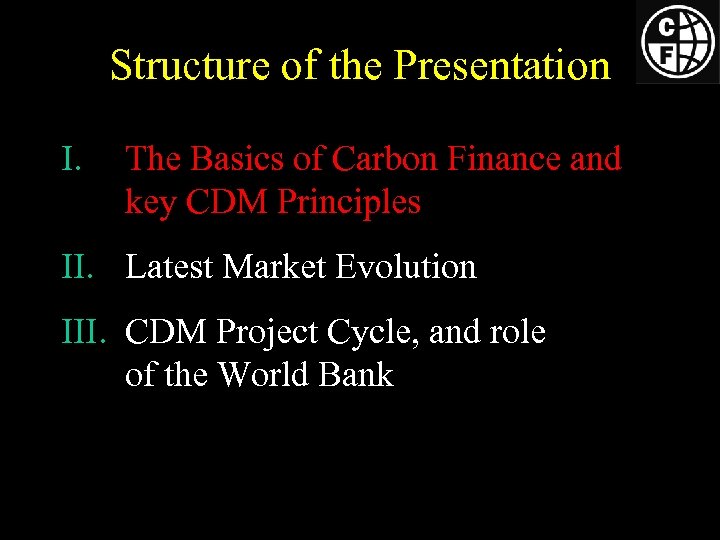 C
F

Structure of the Presentation

I. The Basics of Carbon Finance and key CDM Principles

II. Latest Market Evolution

III. CDM Project Cycle, and role of the World Bank